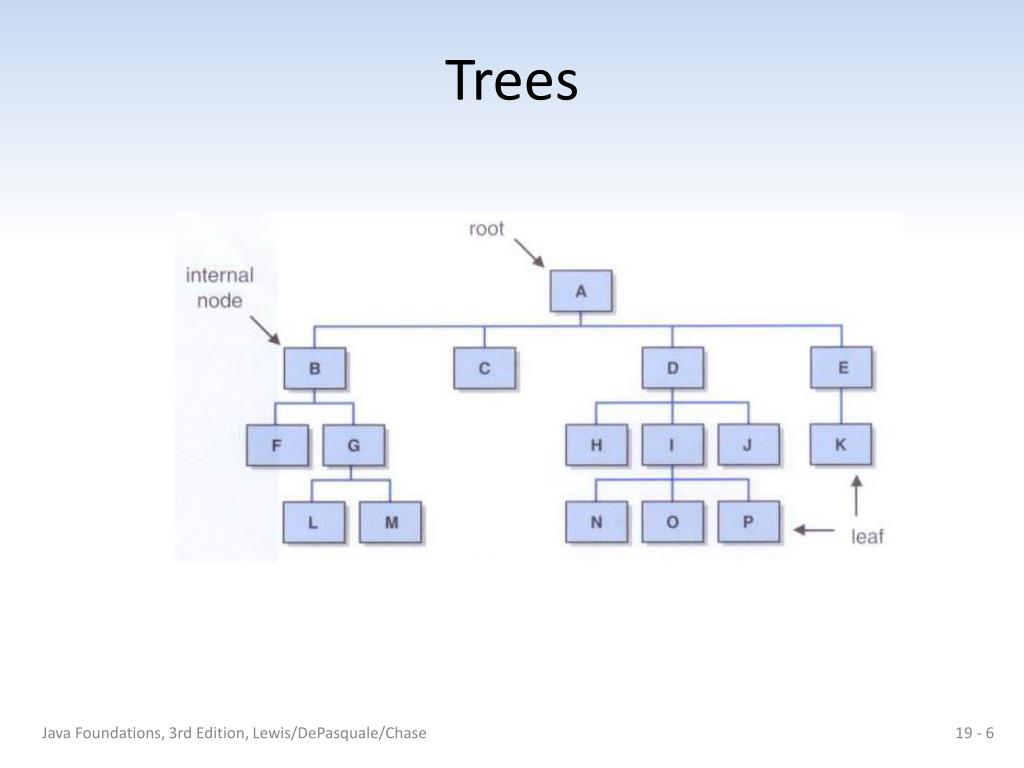 Trees

root

internal node

A

B

C

D

E

F

G

H

I

J

K

L

M

N

O

P

leaf

Java Foundations, 3rd Edition, Lewis/DePasquale/Chase

19 - 6